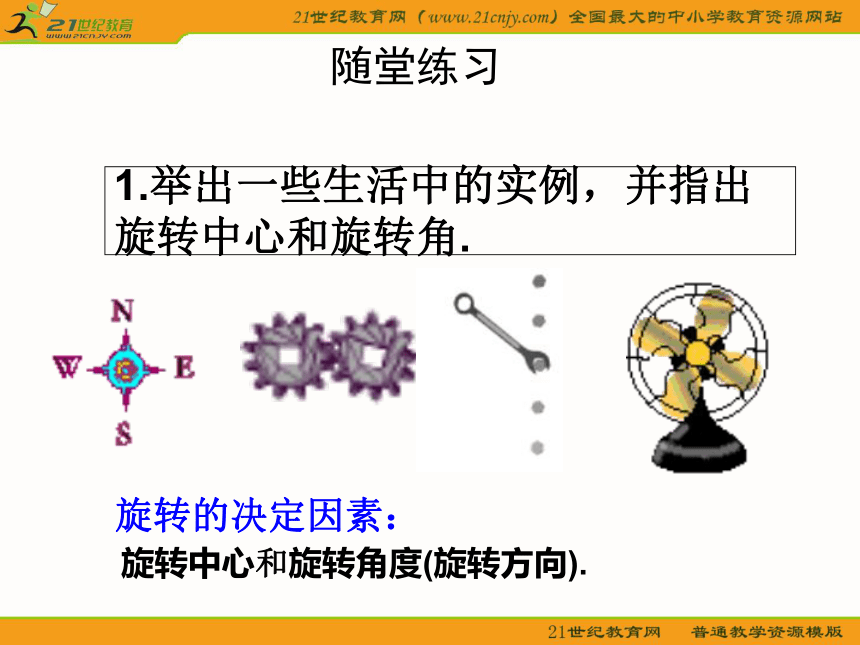 21世纪教育
www.21cnjy.com

21世纪教育网（www.21cnjy.com）全国最大的中小学教育资源网站

随堂练习

1.举出一些生活中的实例，并指出旋转中心和旋转角.

N
W
E
S

旋转的决定因素：

旋转中心和旋转角度(旋转方向).

21世纪教育网　普通教学资源模版